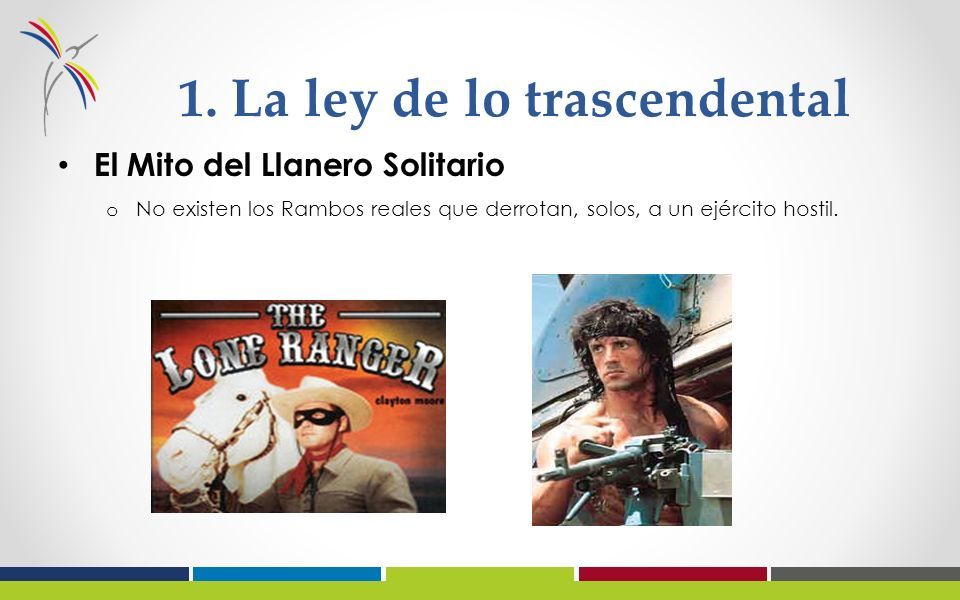 1. La ley de lo trascendental

• El Mito del Llanero Solitario

o No existen los Rambos reales que derrotan, solos, a un ejército hostil.

THE LONE RANGER

clayton moore